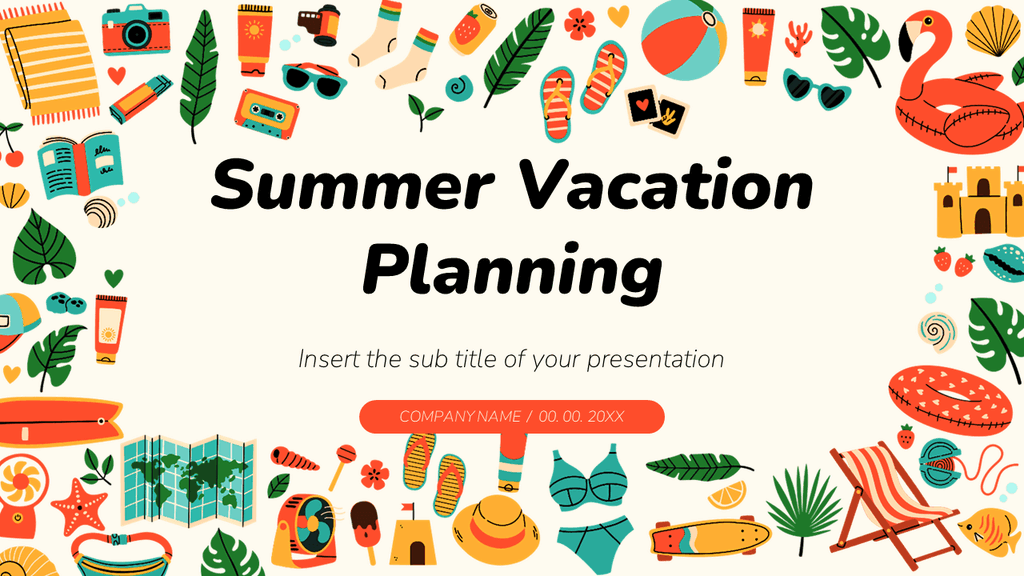 Summer Vacation Planning

Insert the sub title of your presentation

COMPANY NAME / 00. 00. 20XX